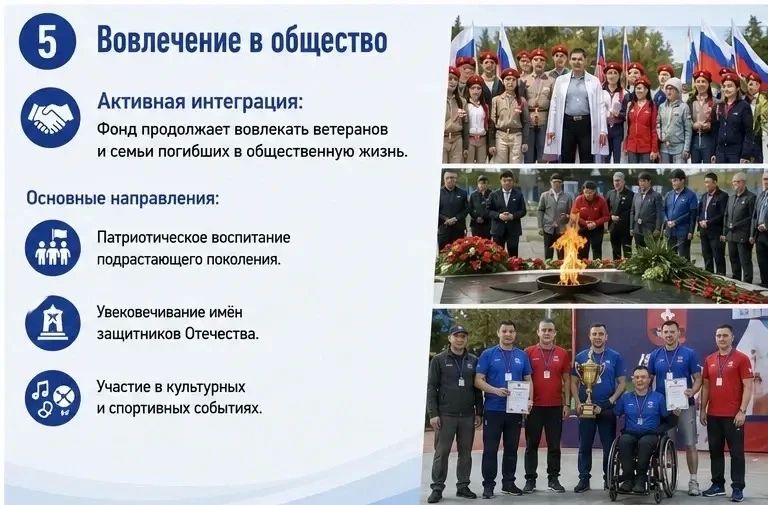 5 Вовлечение в общество

Активная интеграция:
Фонд продолжает вовлекать ветеранов и семьи погибших в общественную жизнь.

Основные направления:

Патриотическое воспитание подрастающего поколения.

Увековечивание имён защитников Отечества.

Участие в культурных и спортивных событиях.